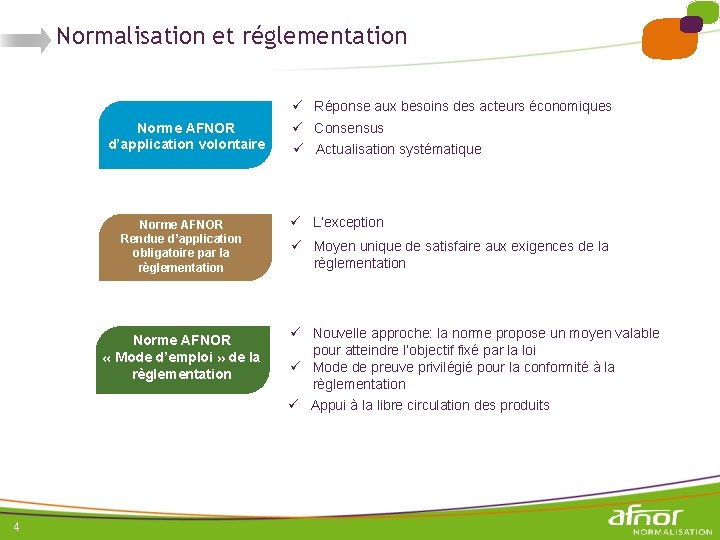 Normalisation et réglementation

Norme AFNOR d'application volontaire

✓ Réponse aux besoins des acteurs économiques
✓ Consensus
✓ Actualisation systématique

Norme AFNOR Rendue d'application obligatoire par la règlementation

✓ L'exception
✓ Moyen unique de satisfaire aux exigences de la règlementation

Norme AFNOR « Mode d'emploi » de la règlementation

✓ Nouvelle approche: la norme propose un moyen valable pour atteindre l'objectif fixé par la loi
✓ Mode de preuve privilégié pour la conformité à la règlementation
✓ Appui à la libre circulation des produits

4

afnor NORMALISATION